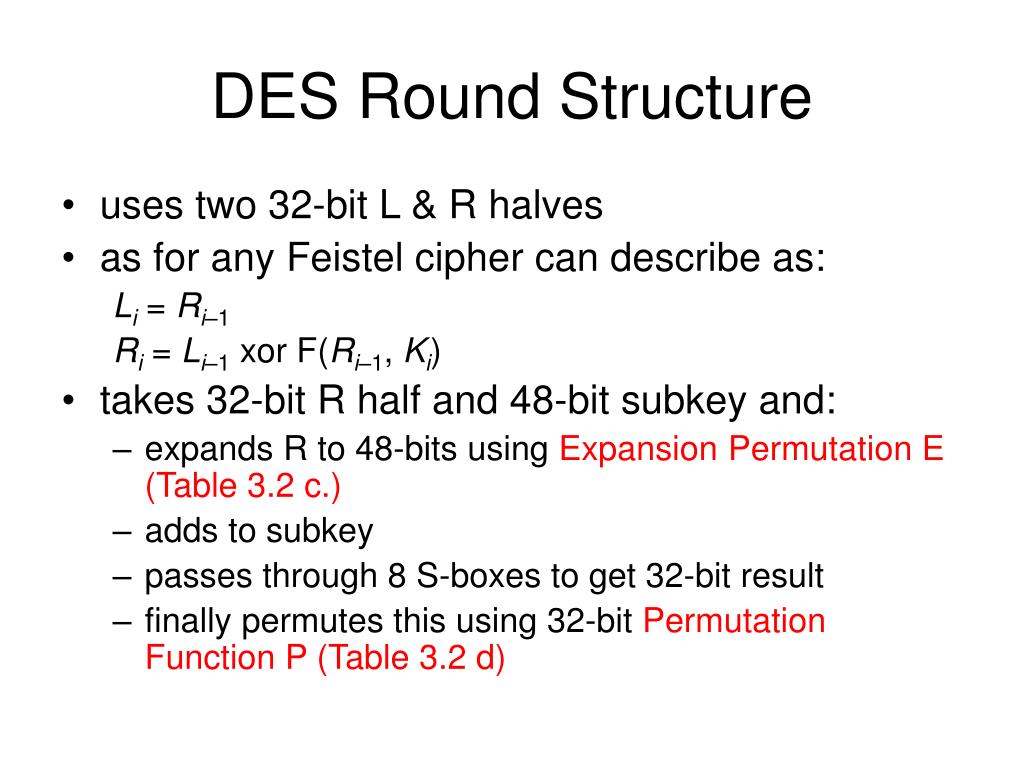 DES Round Structure

• uses two 32-bit L & R halves
• as for any Feistel cipher can describe as:
$L_i = R_{i-1}$
$R_i = L_{i-1}$ xor F($R_{i-1}$, $K_i$)
• takes 32-bit R half and 48-bit subkey and:
– expands R to 48-bits using Expansion Permutation E (Table 3.2 c.)
– adds to subkey
– passes through 8 S-boxes to get 32-bit result
– finally permutes this using 32-bit Permutation Function P (Table 3.2 d)